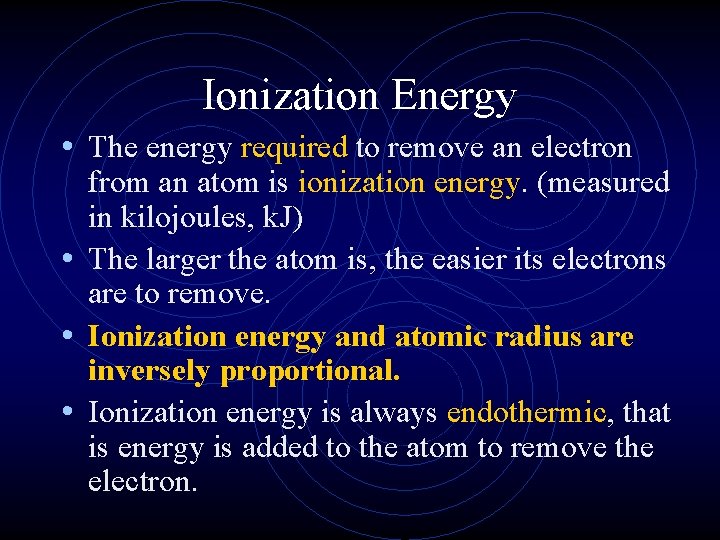 Ionization Energy

• The energy required to remove an electron from an atom is ionization energy. (measured in kilojoules, kJ)

• The larger the atom is, the easier its electrons are to remove.

• Ionization energy and atomic radius are inversely proportional.

• Ionization energy is always endothermic, that is energy is added to the atom to remove the electron.